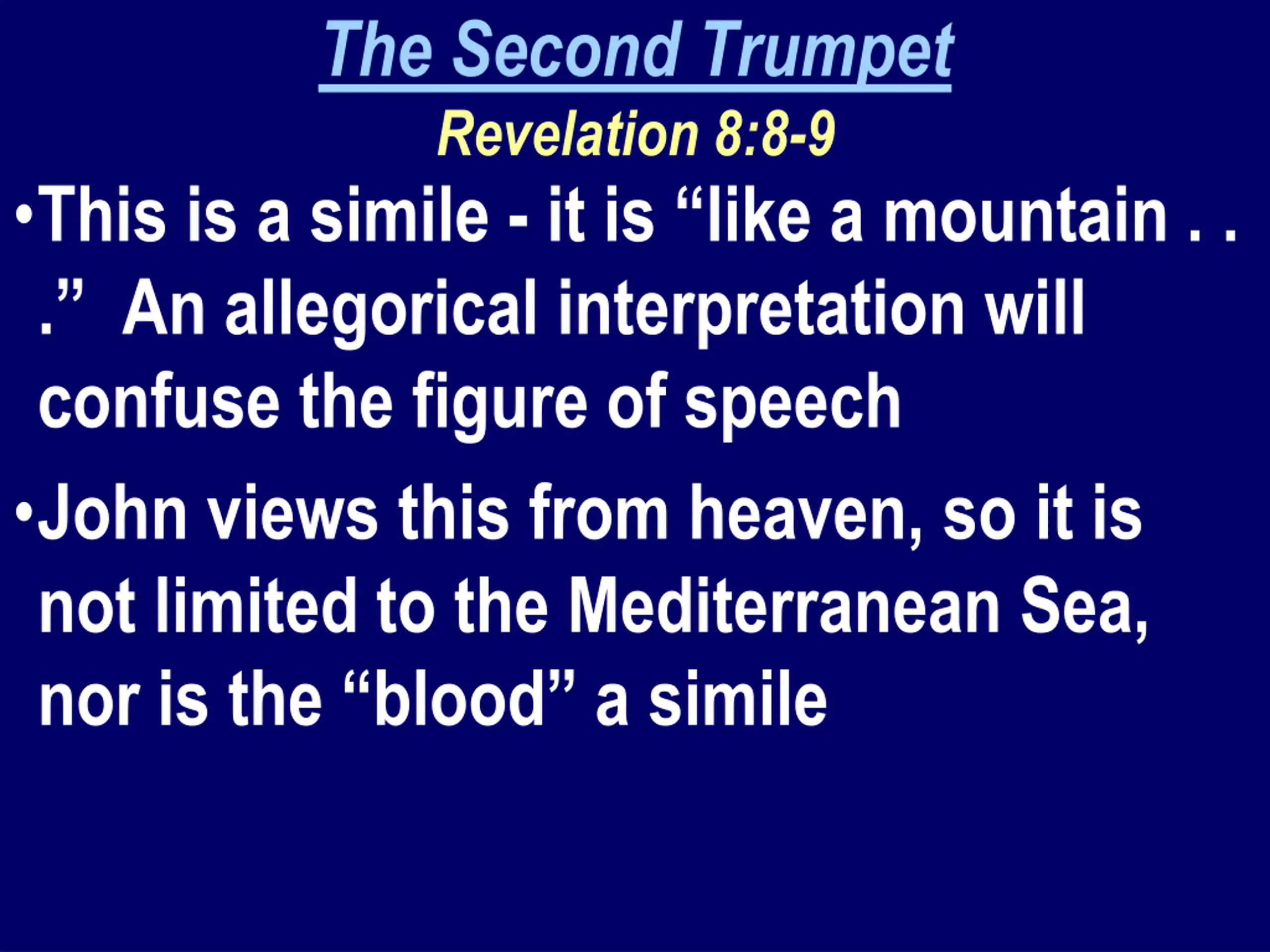 The Second Trumpet
Revelation 8:8-9

•This is a simile - it is “like a mountain . . .” An allegorical interpretation will confuse the figure of speech

•John views this from heaven, so it is not limited to the Mediterranean Sea, nor is the “blood” a simile